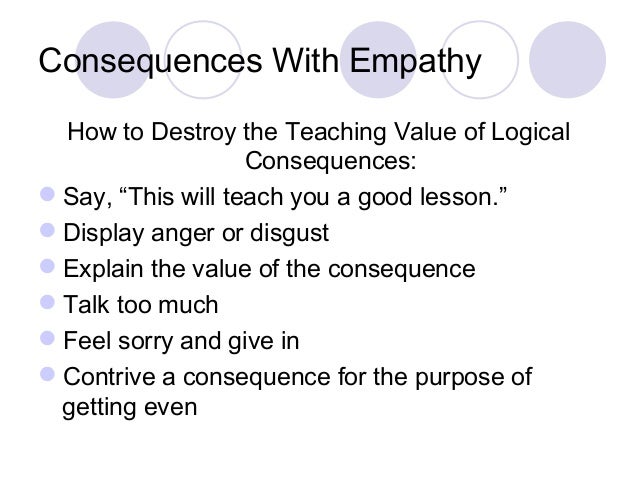 Consequences With Empathy

How to Destroy the Teaching Value of Logical Consequences:

- Say, “This will teach you a good lesson.”
- Display anger or disgust
- Explain the value of the consequence
- Talk too much
- Feel sorry and give in
- Contrive a consequence for the purpose of getting even